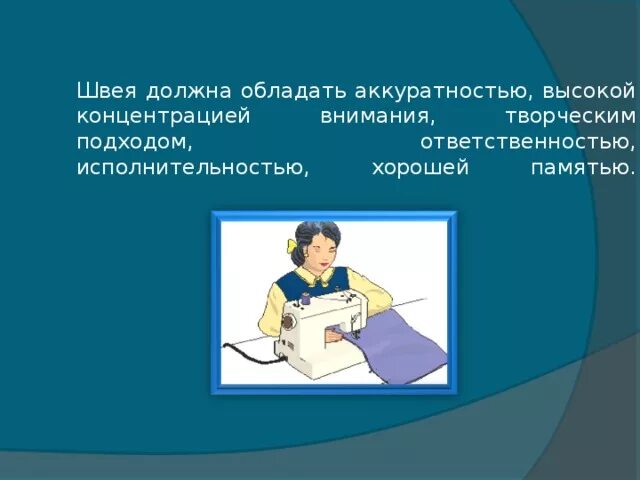 Швея должна обладать аккуратностью, высокой концентрацией внимания, творческим подходом, ответственностью, исполнительностью, хорошей памятью.